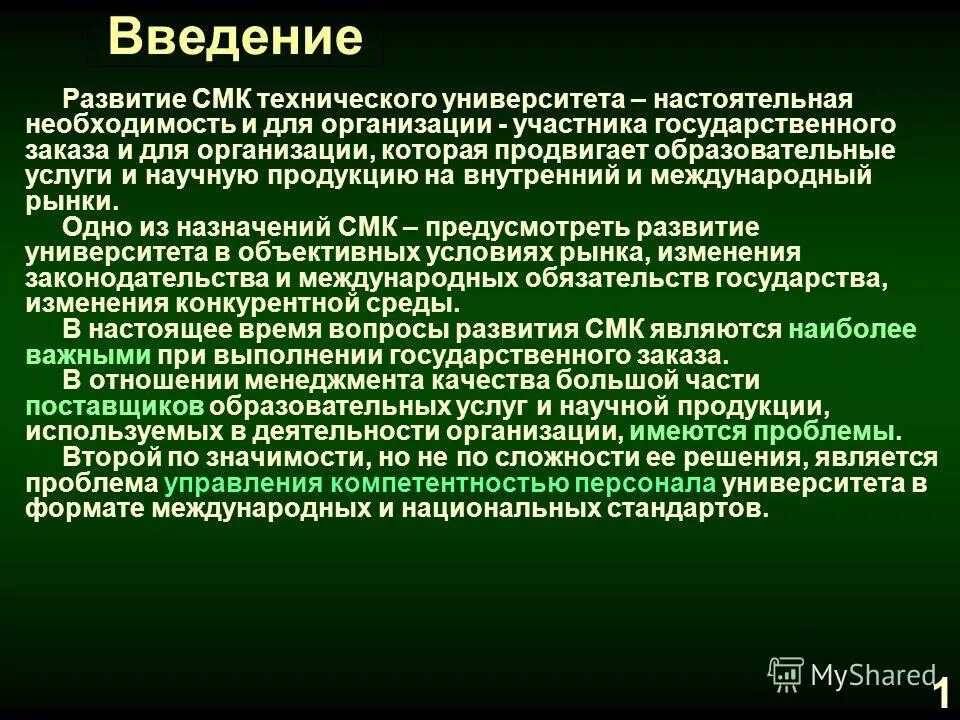 Введение

Развитие СМК технического университета – настоятельная необходимость и для организации - участника государственного заказа и для организации, которая продвигает образовательные услуги и научную продукцию на внутренний и международный рынки.

Одно из назначений СМК – предусмотреть развитие университета в объективных условиях рынка, изменения законодательства и международных обязательств государства, изменения конкурентной среды.

В настоящее время вопросы развития СМК являются наиболее важными при выполнении государственного заказа.

В отношении менеджмента качества большой части поставщиков образовательных услуг и научной продукции, используемых в деятельности организации, имеются проблемы.

Второй по значимости, но не по сложности ее решения, является проблема управления компетентностью персонала университета в формате международных и национальных стандартов.

MyShared

1